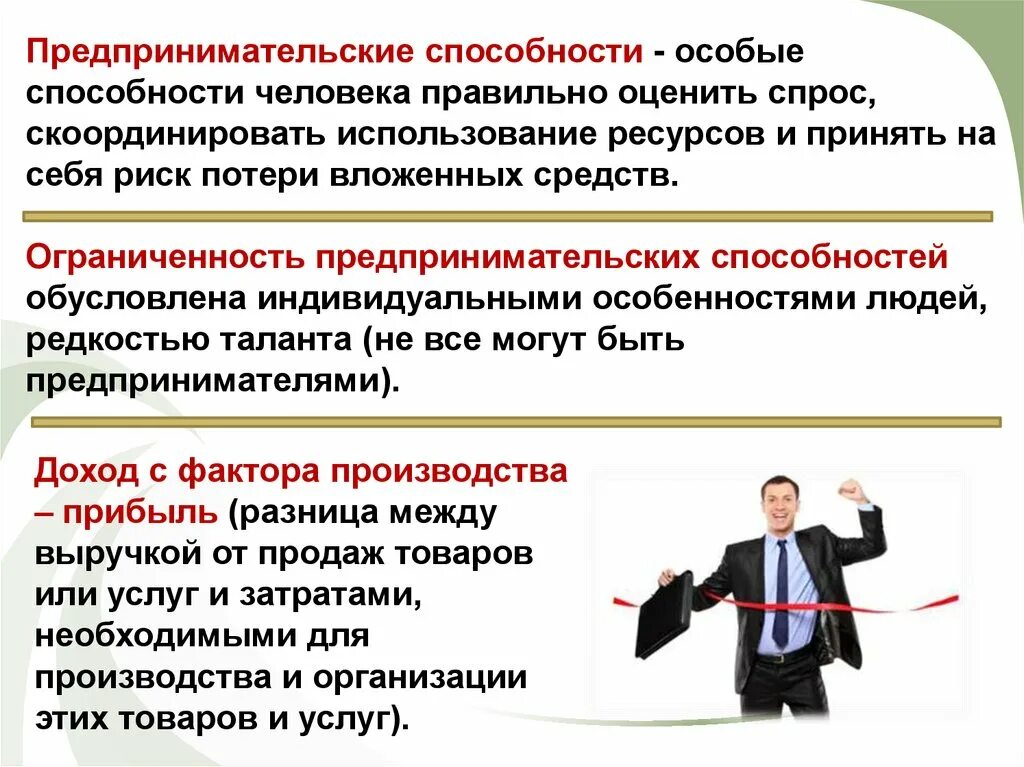 Предпринимательские способности - особые способности человека правильно оценить спрос, скоординировать использование ресурсов и принять на себя риск потери вложенных средств.

Ограниченность предпринимательских способностей обусловлена индивидуальными особенностями людей, редкостью таланта (не все могут быть предпринимателями).

Доход с фактора производства – прибыль (разница между выручкой от продаж товаров или услуг и затратами, необходимыми для производства и организации этих товаров и услуг).